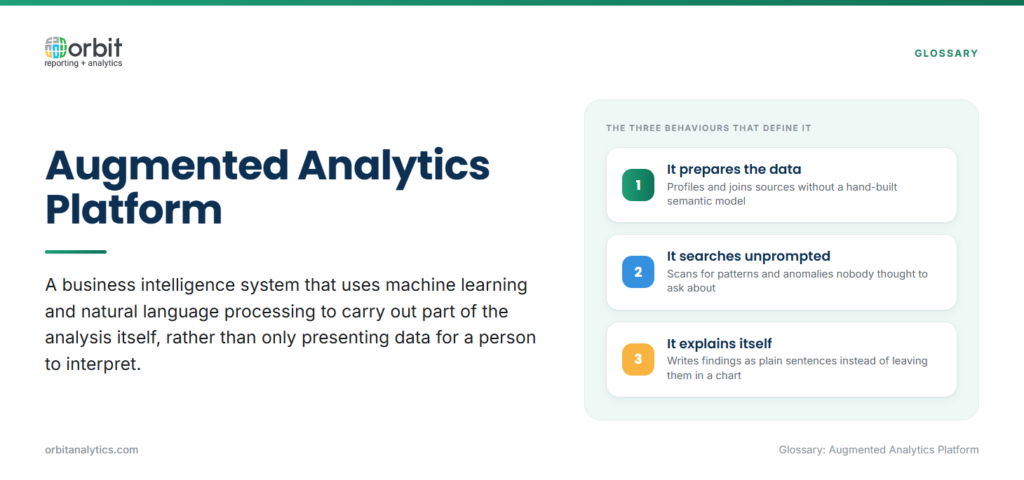 orbit
reporting + analytics

GLOSSARY

Augmented Analytics Platform

A business intelligence system that uses machine learning and natural language processing to carry out part of the analysis itself, rather than only presenting data for a person to interpret.

THE THREE BEHAVIOURS THAT DEFINE IT

1 It prepares the data
Profiles and joins sources without a hand-built semantic model

2 It searches unprompted
Scans for patterns and anomalies nobody thought to ask about

3 It explains itself
Writes findings as plain sentences instead of leaving them in a chart

orbitanalytics.com

Glossary: Augmented Analytics Platform